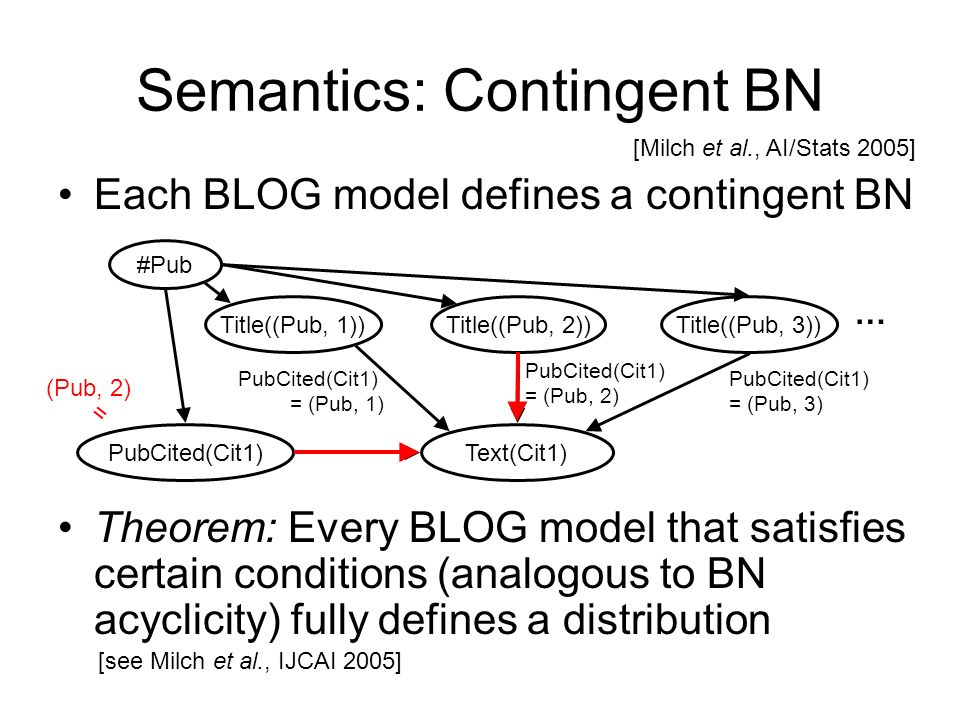 Semantics: Contingent BN

[Milch et al., AI/Stats 2005]

• Each BLOG model defines a contingent BN

#Pub

Title((Pub, 1))

Title((Pub, 2))

Title((Pub, 3))

...

(Pub, 2)

=

PubCited(Cit1)
= (Pub, 1)

PubCited(Cit1)
= (Pub, 2)

PubCited(Cit1)
= (Pub, 3)

PubCited(Cit1)

Text(Cit1)

• Theorem: Every BLOG model that satisfies certain conditions (analogous to BN acyclicity) fully defines a distribution

[see Milch et al., IJCAI 2005]